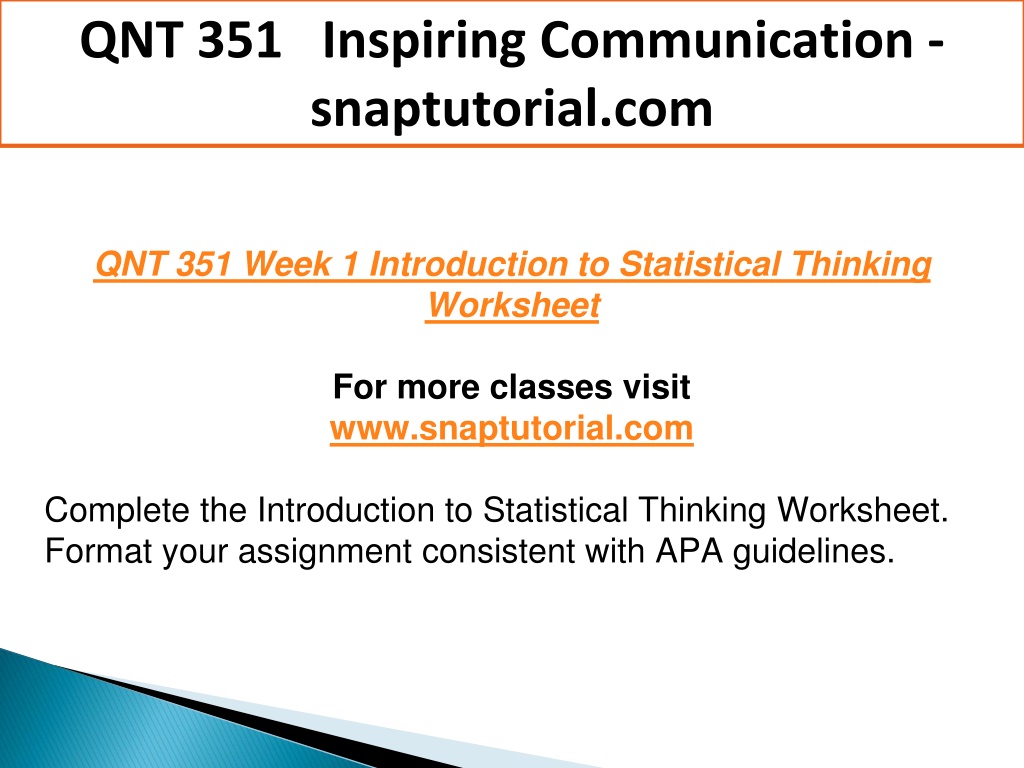 QNT 351 Inspiring Communication - snaptutorial.com

QNT 351 Week 1 Introduction to Statistical Thinking Worksheet

For more classes visit
www.snaptutorial.com

Complete the Introduction to Statistical Thinking Worksheet. Format your assignment consistent with APA guidelines.